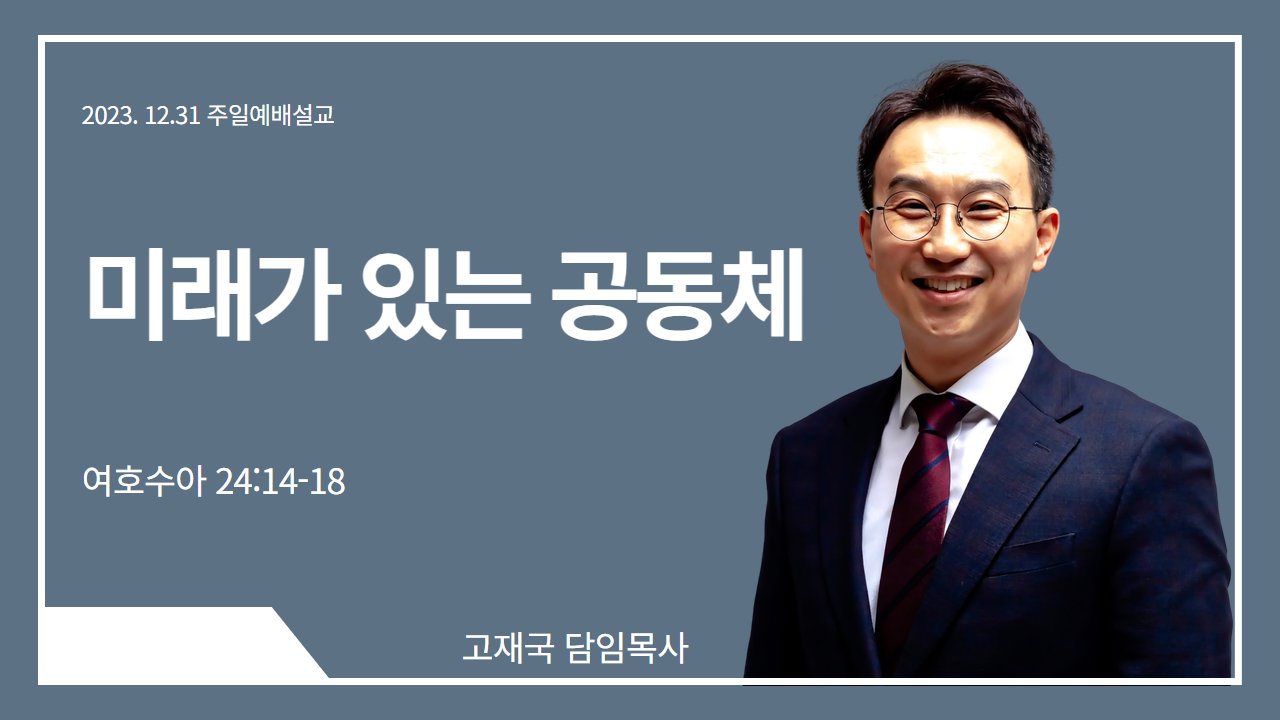 2023. 12.31 주일예배설교

미래가 있는 공동체

여호수아 24:14-18

고재국 담임목사